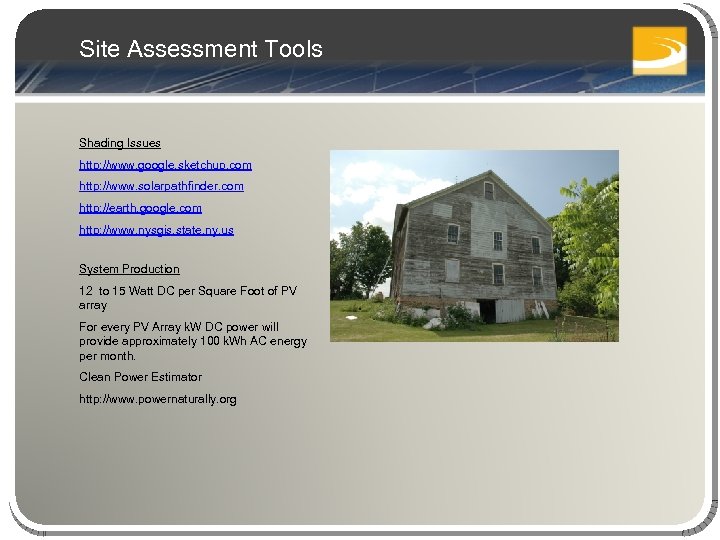 Site Assessment Tools

Shading Issues

http://www.google.sketchup.com

http://www.solarpathfinder.com

http://earth.google.com

http://www.nysgis.state.ny.us

System Production

12 to 15 Watt DC per Square Foot of PV array

For every PV Array kW DC power will provide approximately 100 kWh AC energy per month.

Clean Power Estimator

http://www.powernaturally.org